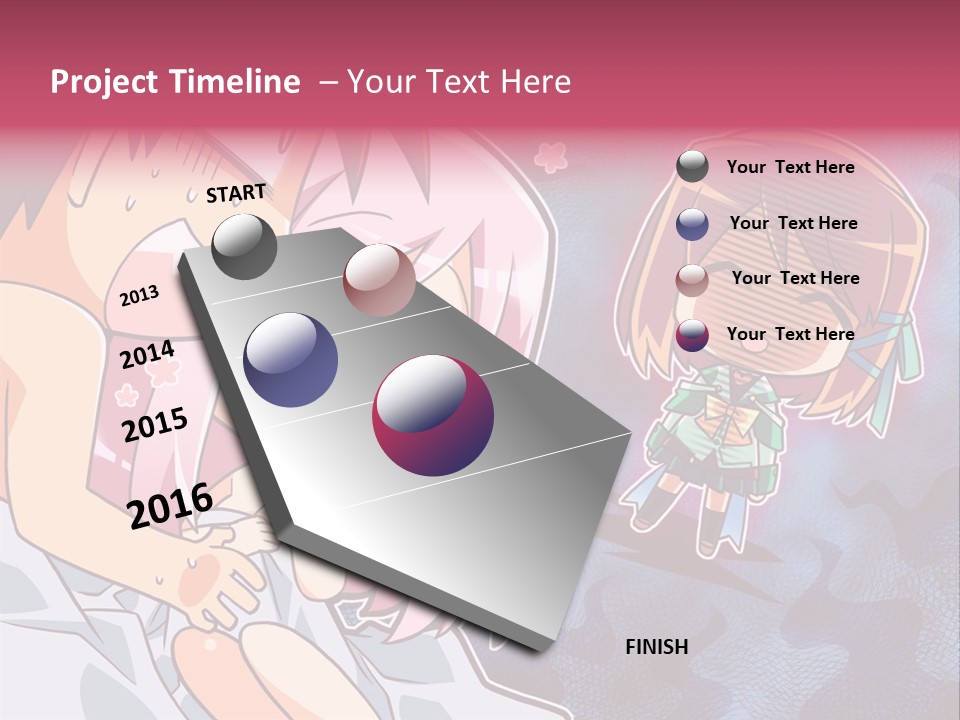 Project Timeline – Your Text Here

START

2013

2014

2015

2016

FINISH

Your Text Here

Your Text Here

Your Text Here

Your Text Here